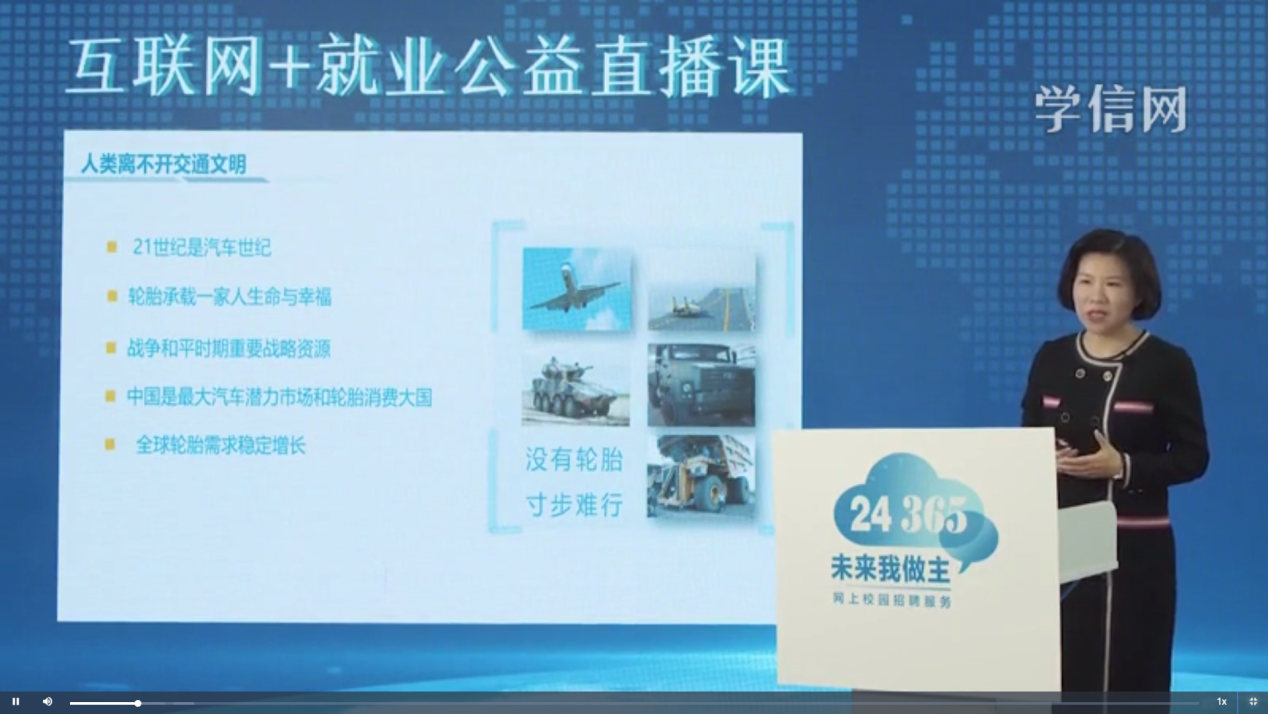 互联网+就业公益直播课

学信网

人类离不开交通文明

21世纪是汽车世纪

轮胎承载一家人生命与幸福

战争和平时期重要战略资源

中国是最大汽车潜力市场和轮胎消费大国

全球轮胎需求稳定增长

没有轮胎
寸步难行

24 365
未来我做主
网上校园招聘服务

1x